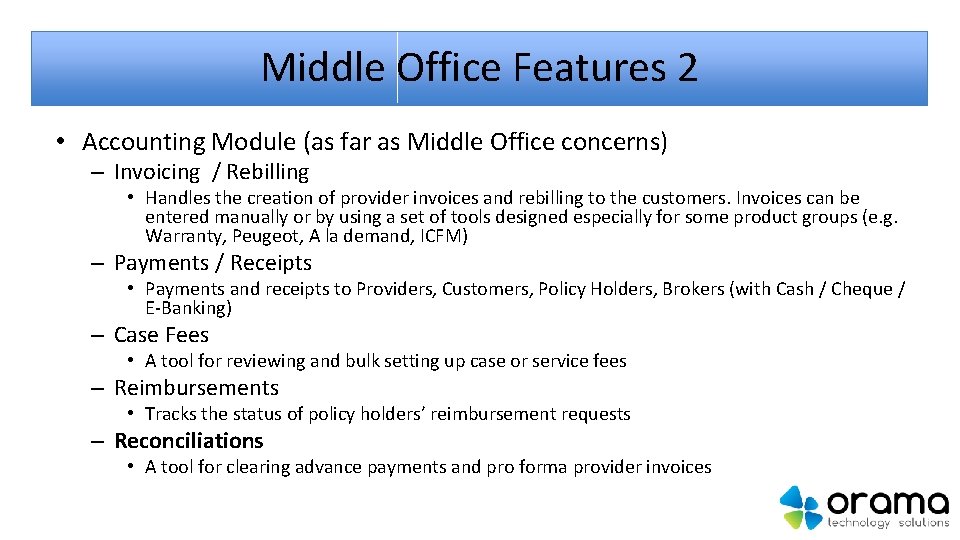 Middle Office Features 2

• Accounting Module (as far as Middle Office concerns)

– Invoicing / Rebilling

• Handles the creation of provider invoices and rebilling to the customers. Invoices can be entered manually or by using a set of tools designed especially for some product groups (e.g. Warranty, Peugeot, A la demand, ICFM)

– Payments / Receipts

• Payments and receipts to Providers, Customers, Policy Holders, Brokers (with Cash / Cheque / E-Banking)

– Case Fees

• A tool for reviewing and bulk setting up case or service fees

– Reimbursements

• Tracks the status of policy holders' reimbursement requests

– Reconciliations

• A tool for clearing advance payments and pro forma provider invoices

orama
technology solutions